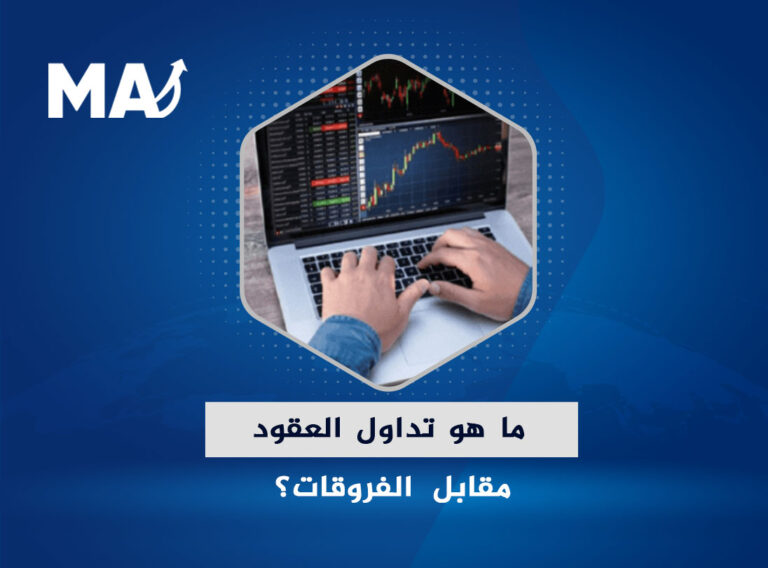 MA

ما هو تداول العقود

مقابل الفروقات؟